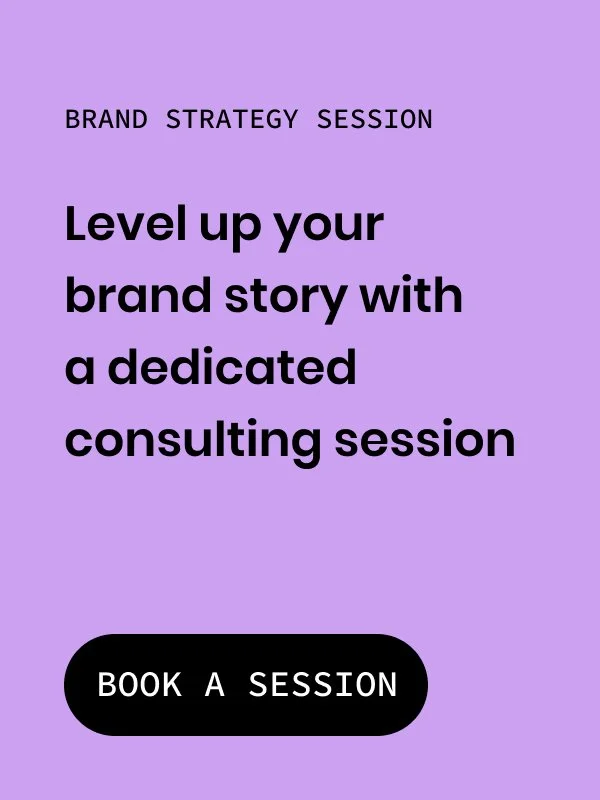 BRAND STRATEGY SESSION

Level up your brand story with a dedicated consulting session

BOOK A SESSION